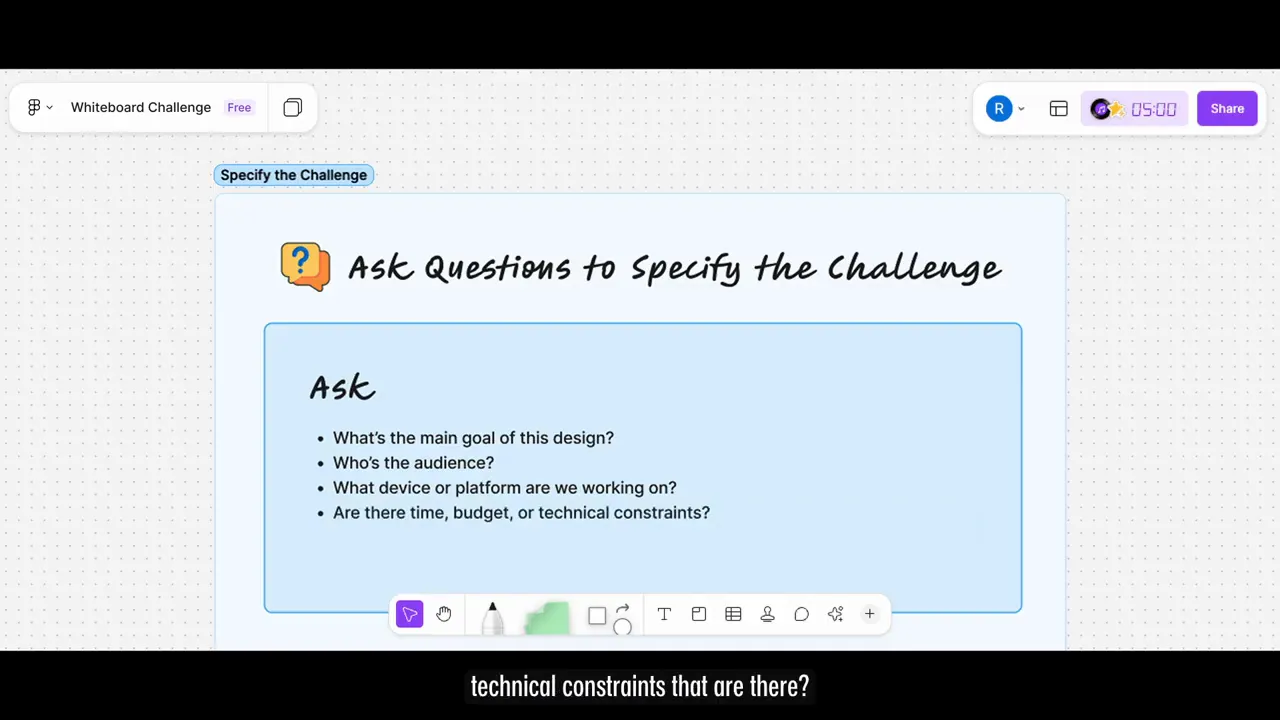 Whiteboard Challenge Free

R 05:00 Share

Specify the Challenge

Ask Questions to Specify the Challenge

Ask

- What's the main goal of this design?
- Who's the audience?
- What device or platform are we working on?
- Are there time, budget, or technical constraints?

technical constraints that are there?